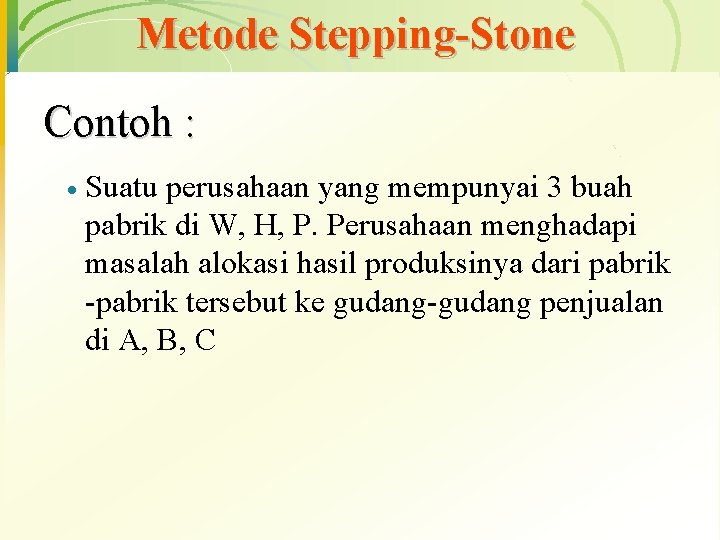 Metode Stepping-Stone

Contoh :

• Suatu perusahaan yang mempunyai 3 buah pabrik di W, H, P. Perusahaan menghadapi masalah alokasi hasil produksinya dari pabrik -pabrik tersebut ke gudang-gudang penjualan di A, B, C